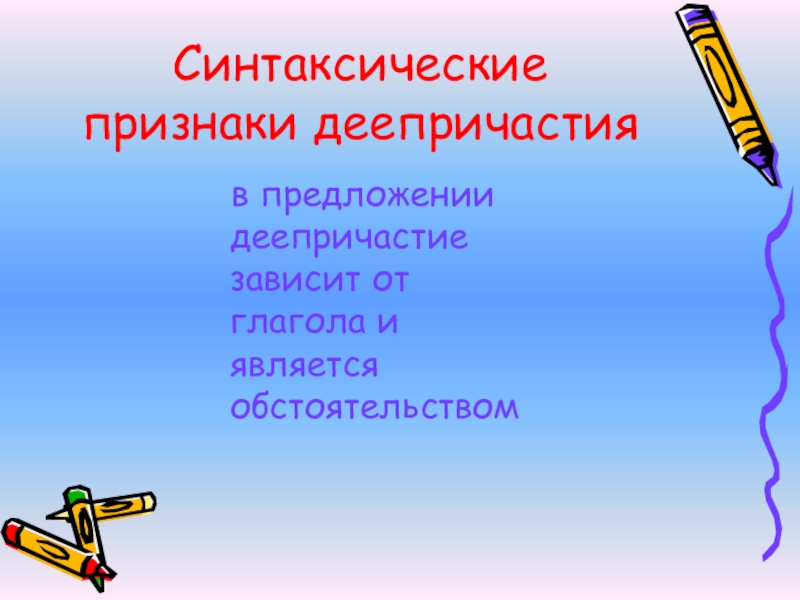 Синтаксические признаки деепричастия

в предложении деепричастие зависит от глагола и является обстоятельством